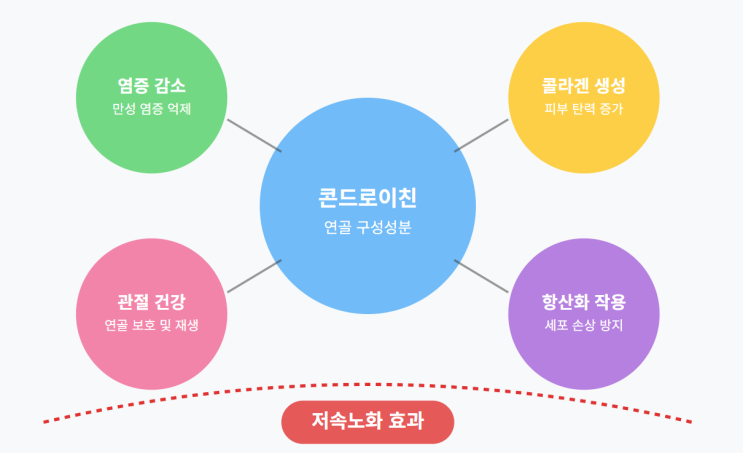 염증 감소
만성 염증 억제

콜라겐 생성
피부 탄력 증가

콘드로이친
연골 구성성분

관절 건강
연골 보호 및 재생

항산화 작용
세포 손상 방지

저속노화 효과